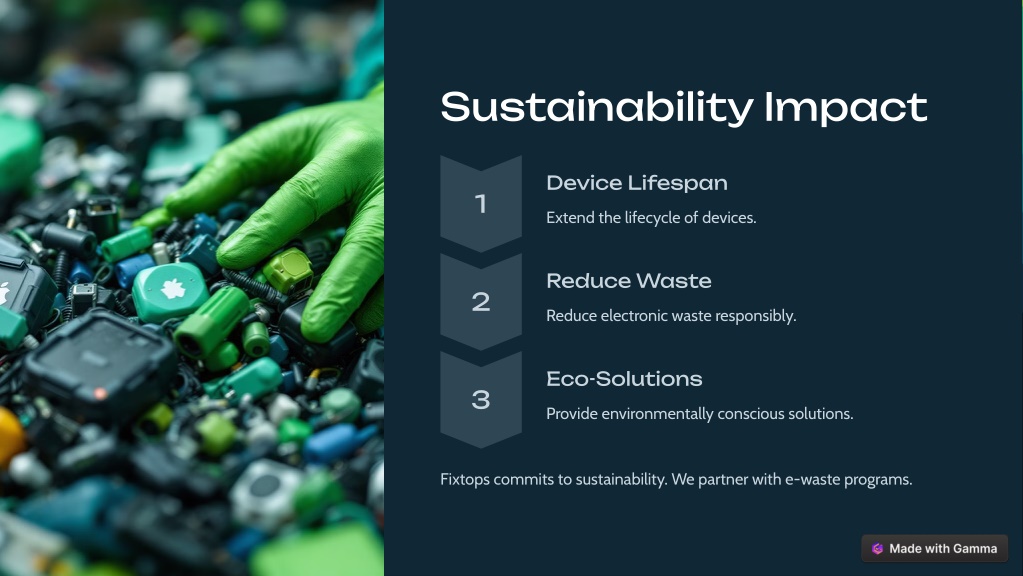 Sustainability Impact

1

Device Lifespan

Extend the lifecycle of devices.

2

Reduce Waste

Reduce electronic waste responsibly.

3

Eco-Solutions

Provide environmentally conscious solutions.

Fixtops commits to sustainability. We partner with e-waste programs.

Made with Gamma